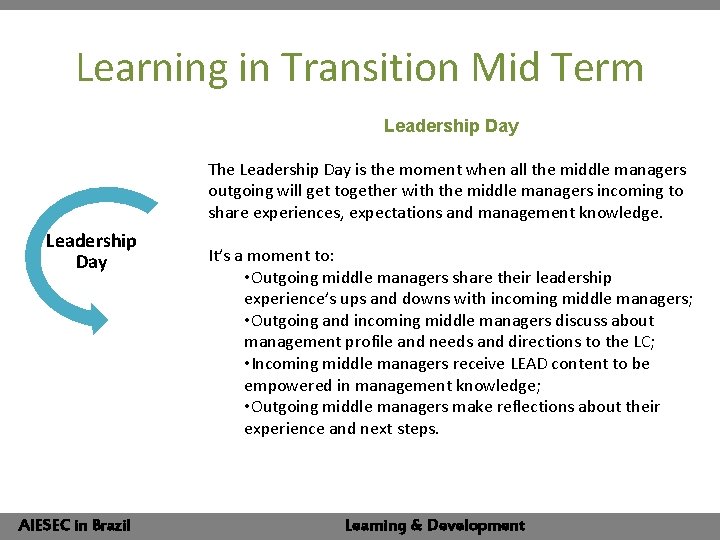 Learning in Transition Mid Term

Leadership Day

Leadership Day

The Leadership Day is the moment when all the middle managers outgoing will get together with the middle managers incoming to share experiences, expectations and management knowledge.

It's a moment to:

•Outgoing middle managers share their leadership experience's ups and downs with incoming middle managers;

•Outgoing and incoming middle managers discuss about management profile and needs and directions to the LC;

•Incoming middle managers receive LEAD content to be empowered in management knowledge;

•Outgoing middle managers make reflections about their experience and next steps.

AIESEC in Brazil

Learning & Development